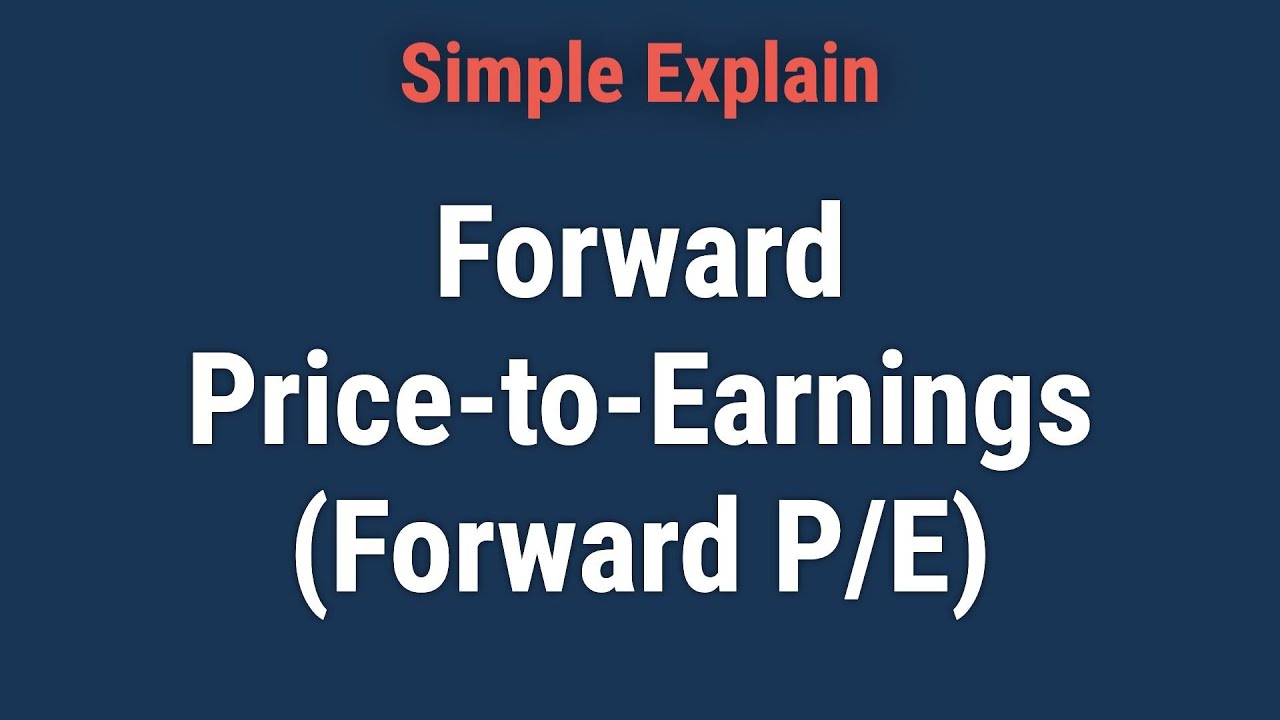 Simple Explain

Forward Price-to-Earnings (Forward P/E)